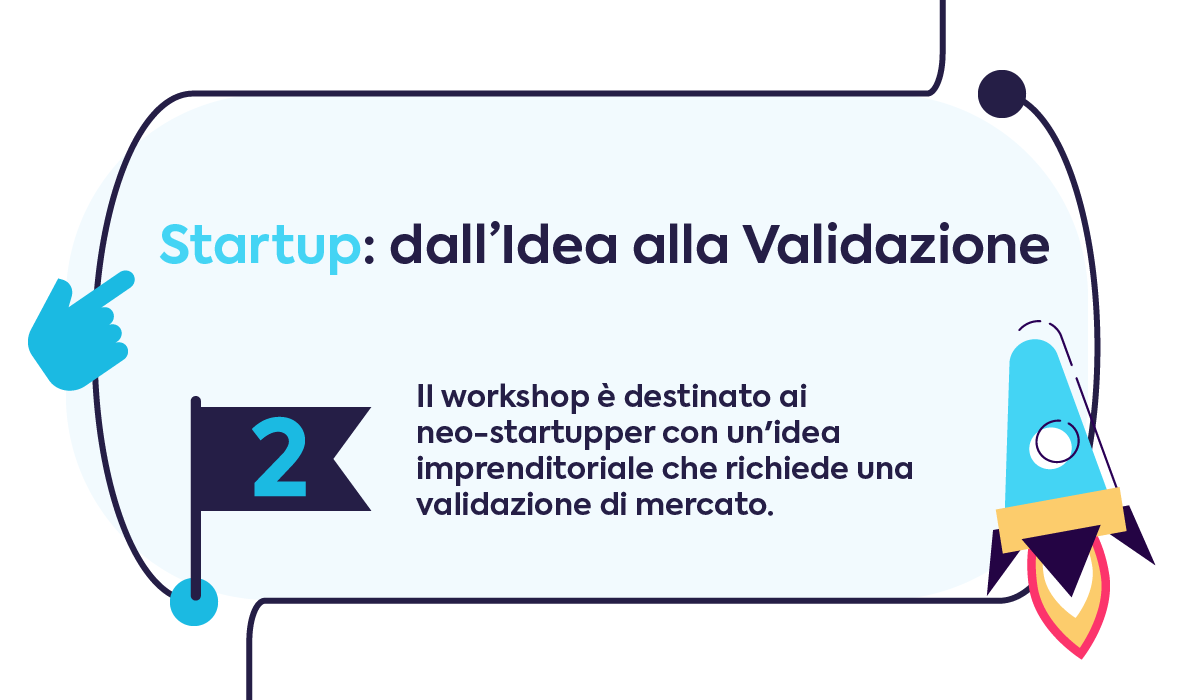 Startup: dall’Idea alla Validazione

2

Il workshop è destinato ai neo-startupper con un’idea imprenditoriale che richiede una validazione di mercato.